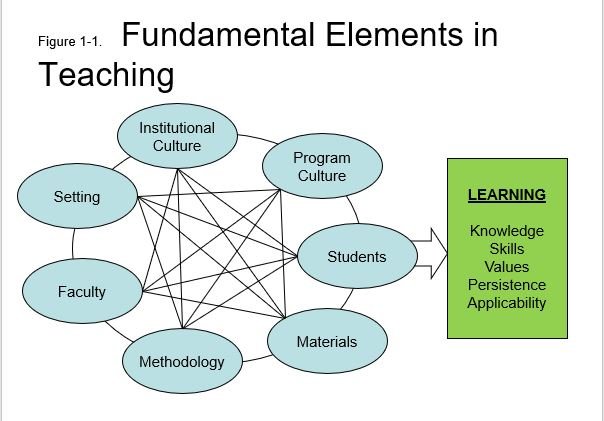 Figure 1-1. Fundamental Elements in Teaching

Institutional Culture

Program Culture

Setting

Students

Faculty

Materials

Methodology

LEARNING

Knowledge
Skills
Values
Persistence
Applicability